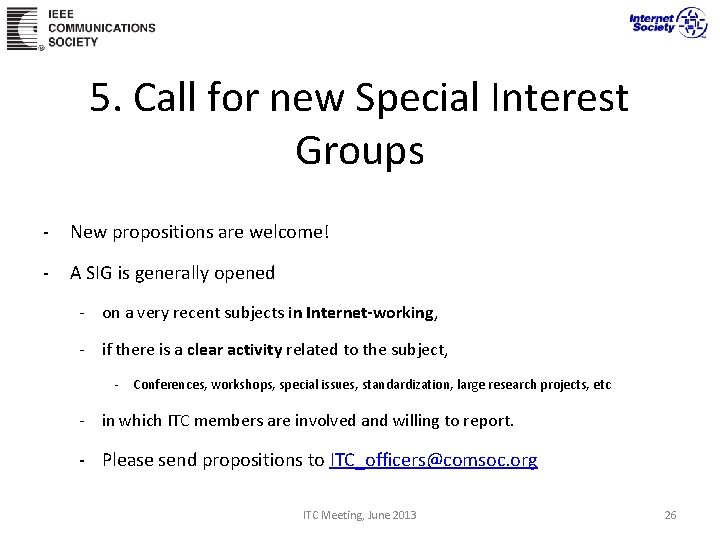 IEEE COMMUNICATIONS SOCIETY

Internet Society

5. Call for new Special Interest Groups

- New propositions are welcome!
- A SIG is generally opened
- on a very recent subjects in Internet-working,
- if there is a clear activity related to the subject,
- Conferences, workshops, special issues, standardization, large research projects, etc
- in which ITC members are involved and willing to report.
- Please send propositions to ITC_officers@comsoc.org

ITC Meeting, June 2013

26